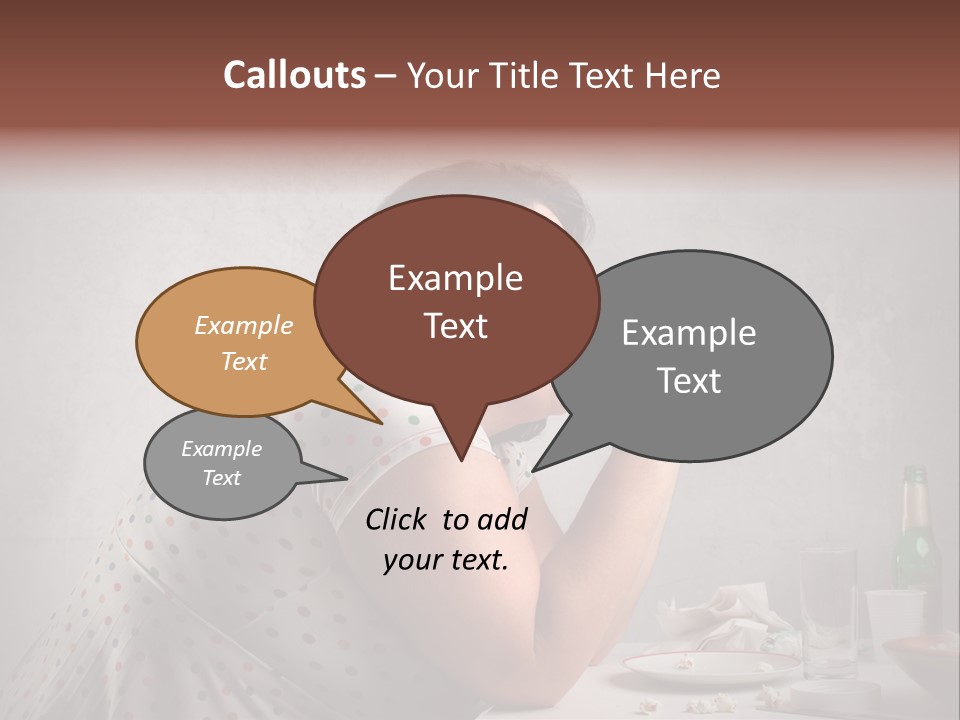 Callouts – Your Title Text Here

Example Text

Example Text

Example Text

Example Text

Click to add your text.